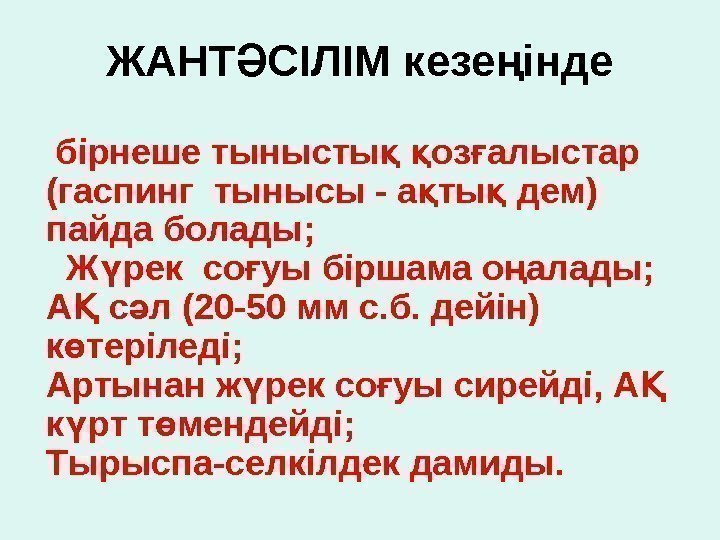 ЖАНТӘСІЛІМ кезеңінде

бірнеше тыныстық қозғалыстар (гаспинг тынысы - ақтық дем) пайда болады;
Жүрек соғуы біршама оңалады;
АҚ сәл (20-50 мм с.б. дейін) көтеріледі;
Артынан жүрек соғуы сирейді, АҚ күрт төмендейді;
Тырыспа-селкілдек дамиды.